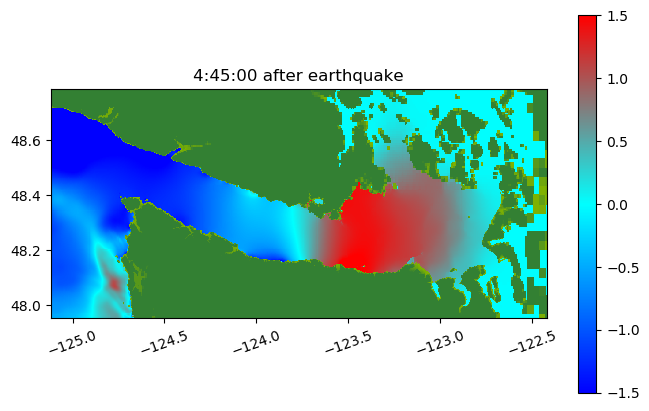 4:45:00 after earthquake

48.6
48.4
48.2
48.0

−125.0
−124.5
−124.0
−123.5
−123.0
−122.5

1.5
1.0
0.5
0.0
−0.5
−1.0
−1.5